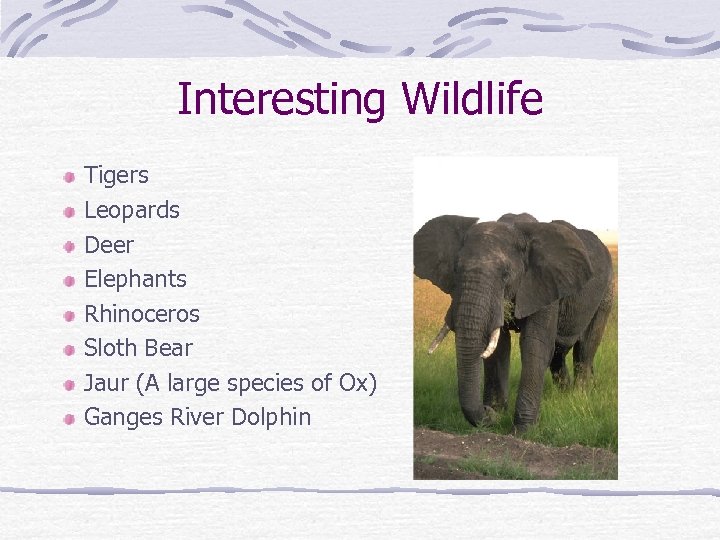 Interesting Wildlife

- Tigers
- Leopards
- Deer
- Elephants
- Rhinoceros
- Sloth Bear
- Jaur (A large species of Ox)
- Ganges River Dolphin